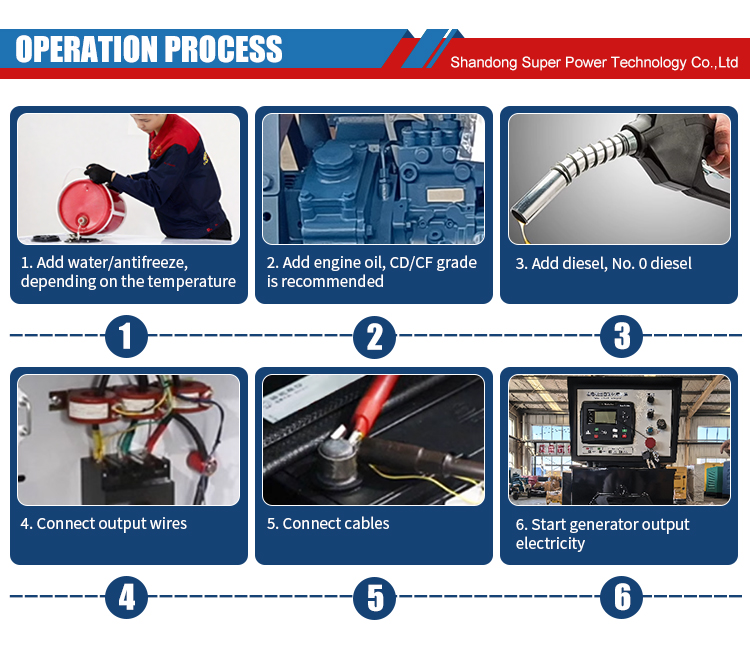 OPERATION PROCESS

Shandong Super Power Technology Co.,Ltd

1. Add water/antifreeze, depending on the temperature

2. Add engine oil, CD/CF grade is recommended

3. Add diesel, No. 0 diesel

1

2

3

4. Connect output wires

5. Connect cables

6. Start generator output electricity

4

5

6